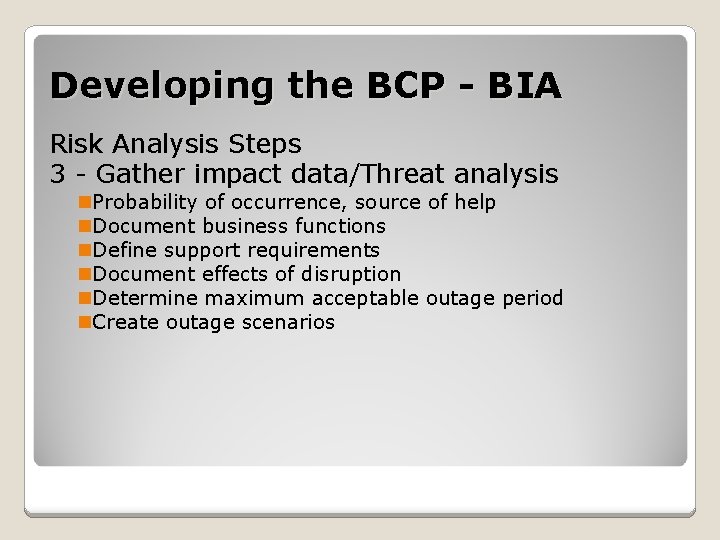 Developing the BCP - BIA

Risk Analysis Steps
3 - Gather impact data/Threat analysis

- Probability of occurrence, source of help
- Document business functions
- Define support requirements
- Document effects of disruption
- Determine maximum acceptable outage period
- Create outage scenarios